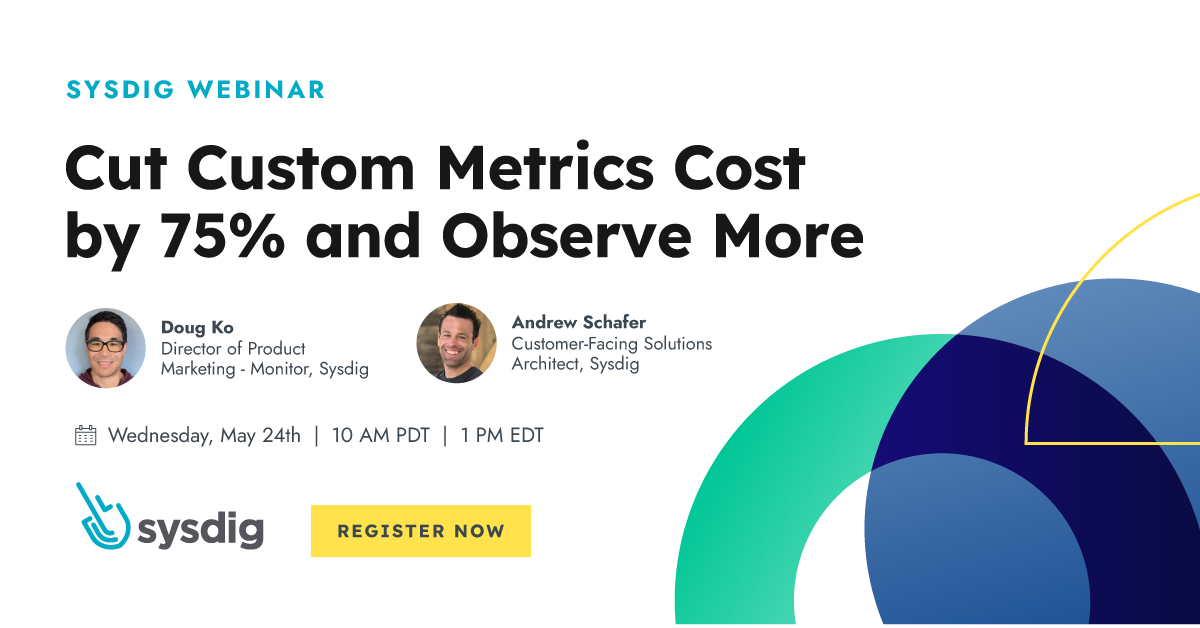 SYSDIG WEBINAR

Cut Custom Metrics Cost by 75% and Observe More

Doug Ko
Director of Product Marketing - Monitor, Sysdig

Andrew Schafer
Customer-Facing Solutions Architect, Sysdig

Wednesday, May 24th | 10 AM PDT | 1 PM EDT

sysdig

REGISTER NOW